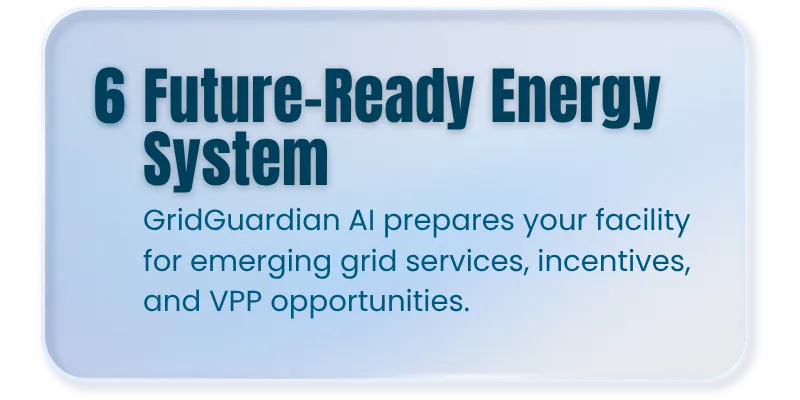 6 Future-Ready Energy System

GridGuardian AI prepares your facility for emerging grid services, incentives, and VPP opportunities.